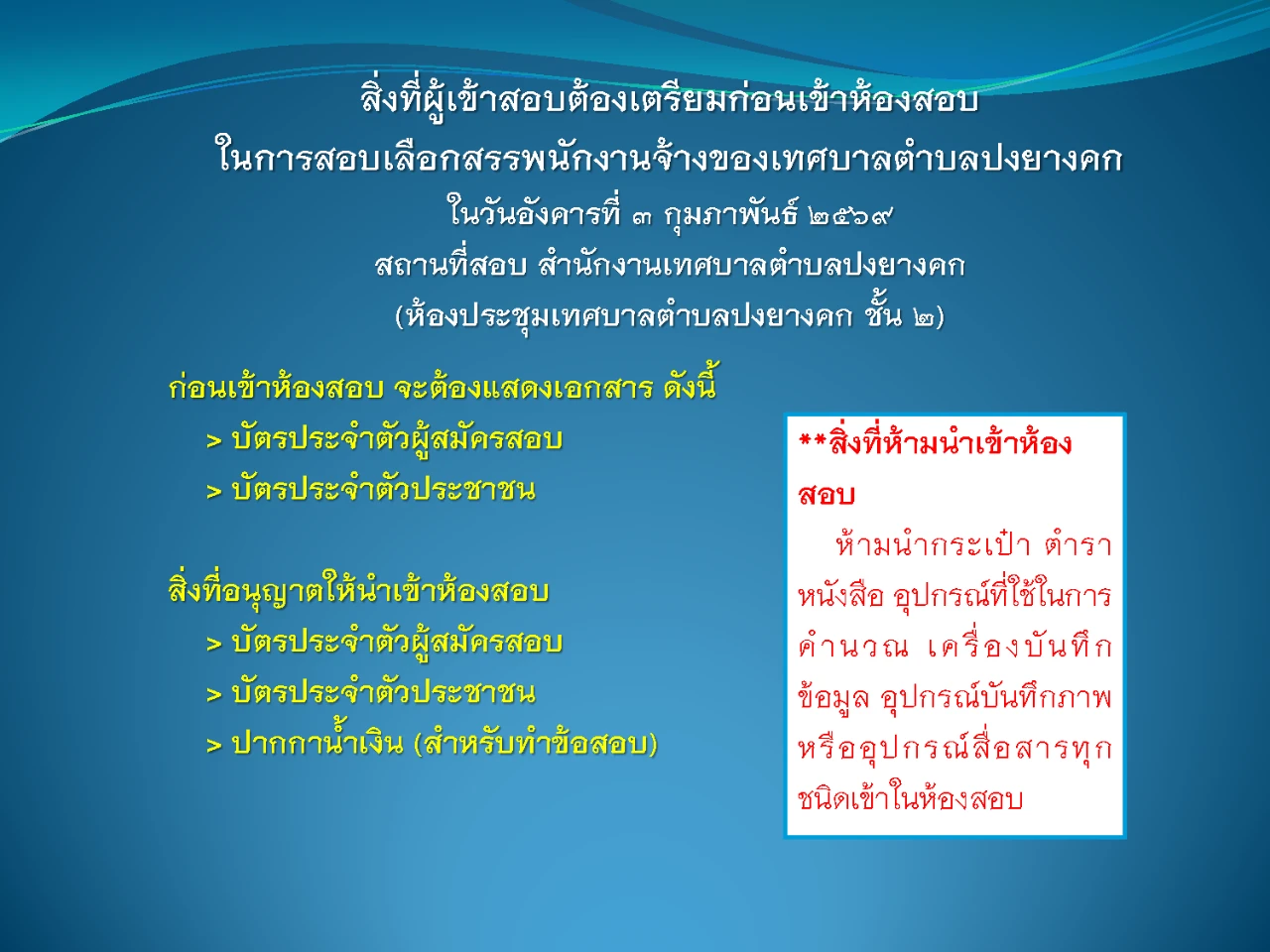 สิ่งที่ผู้เข้าสอบต้องเตรียมก่อนเข้าห้องสอบ
ในการสอบเลือกสรรพนักงานจ้างของเทศบาลตำบลปงยางคก
ในวันอังคารที่ ๓ กุมภาพันธ์ ๒๕๖๙
สถานที่สอบ สำนักงานเทศบาลตำบลปงยางคก
(ห้องประชุมเทศบาลตำบลปงยางคก ชั้น ๒)

ก่อนเข้าห้องสอบ จะต้องแสดงเอกสาร ดังนี้
> บัตรประจำตัวผู้สมัครสอบ
> บัตรประจำตัวประชาชน

สิ่งที่อนุญาตให้นำเข้าห้องสอบ
> บัตรประจำตัวผู้สมัครสอบ
> บัตรประจำตัวประชาชน
> ปากกาน้ำเงิน (สำหรับทำข้อสอบ)

**สิ่งที่ห้ามนำเข้าห้องสอบ
ห้ามนำกระเป๋า ตำรา หนังสือ อุปกรณ์ที่ใช้ในการคำนวณ เครื่องบันทึกข้อมูล อุปกรณ์บันทึกภาพ หรืออุปกรณ์สื่อสารทุกชนิดเข้าในห้องสอบ